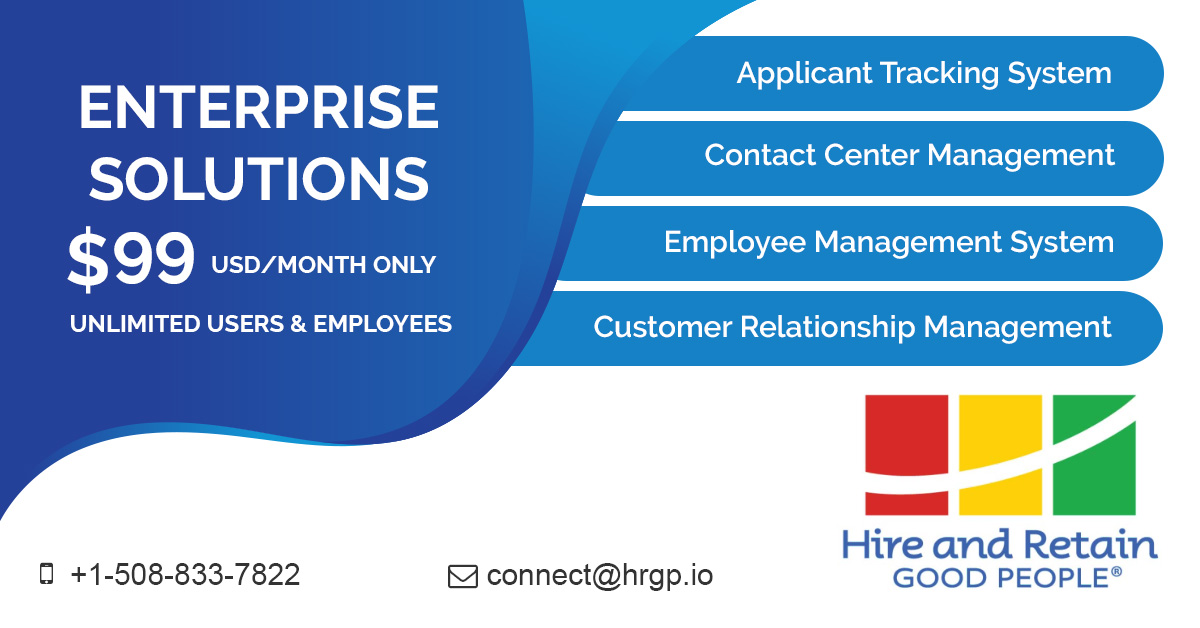 ENTERPRISE SOLUTIONS

$99 USD/MONTH ONLY

UNLIMITED USERS & EMPLOYEES

Applicant Tracking System

Contact Center Management

Employee Management System

Customer Relationship Management

Hire and Retain
GOOD PEOPLE®

+1-508-833-7822

connect@hrgp.io